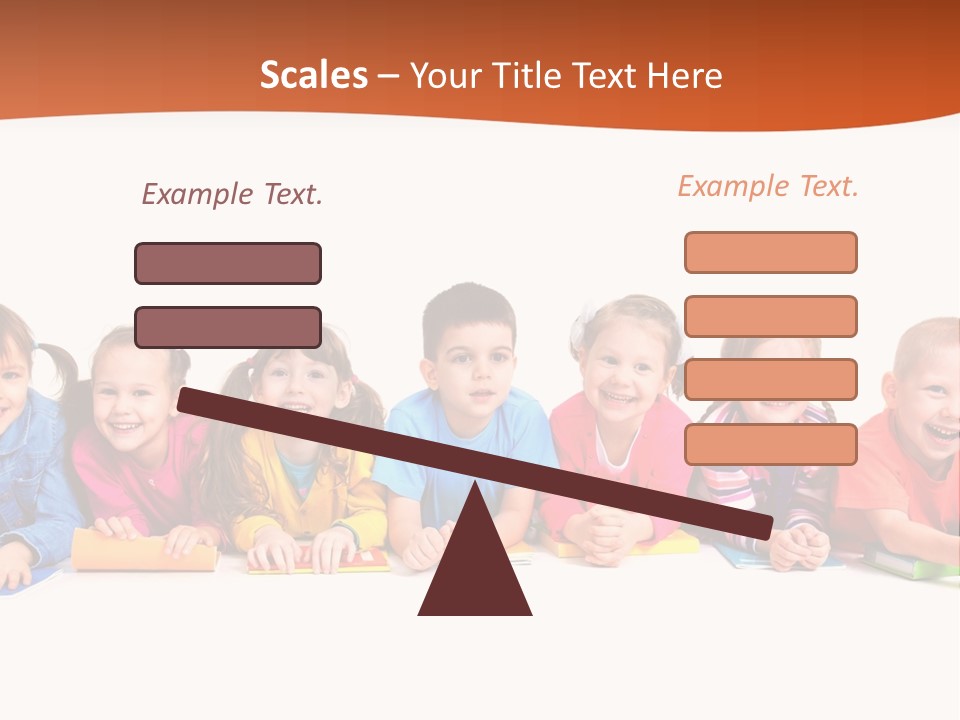 Scales – Your Title Text Here

Example Text.

Example Text.